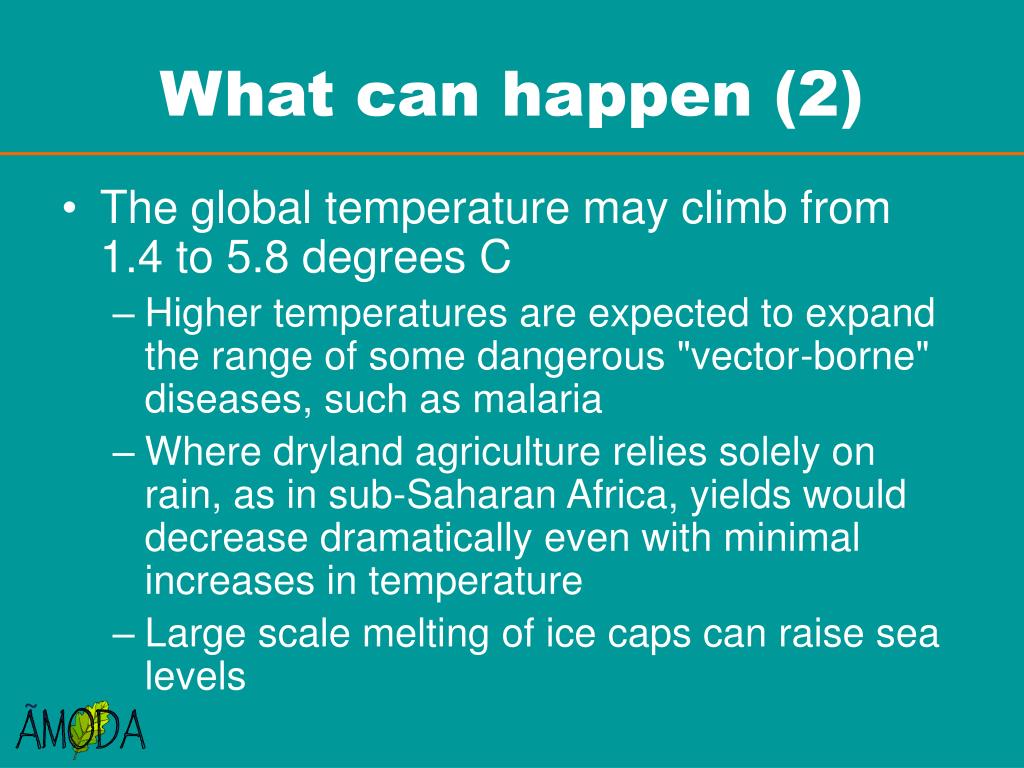 What can happen (2)

• The global temperature may climb from 1.4 to 5.8 degrees C

– Higher temperatures are expected to expand the range of some dangerous "vector-borne" diseases, such as malaria

– Where dryland agriculture relies solely on rain, as in sub-Saharan Africa, yields would decrease dramatically even with minimal increases in temperature

– Large scale melting of ice caps can raise sea levels

ÃMODA